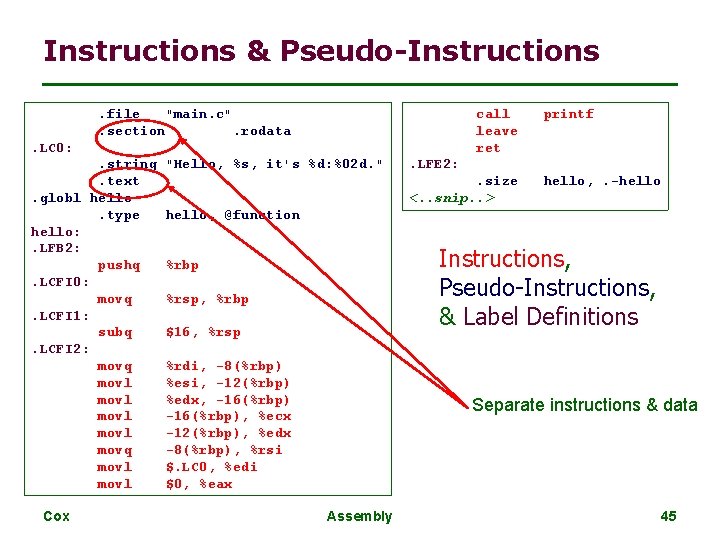 Instructions & Pseudo-Instructions

.file "main.c"
.section .rodata
.LC0:
.string "Hello, %s, it's %d:%02d."
.text
.globl hello
.type hello, @function
hello:
.LFB2:
pushq %rbp
.LCFI0:
movq %rsp, %rbp
.LCFI1:
subq $16, %rsp
.LCFI2:
movq %rdi, -8(%rbp)
movl %esi, -12(%rbp)
movl %edx, -16(%rbp)
movl -16(%rbp), %ecx
movl -12(%rbp), %edx
movq -8(%rbp), %rsi
movl $.LC0, %edi
movl $0, %eax

call printf
leave
ret
.LFE2:
.size hello, .-hello
<..snip..>

Instructions,
Pseudo-Instructions,
& Label Definitions

Separate instructions & data

Cox Assembly 45